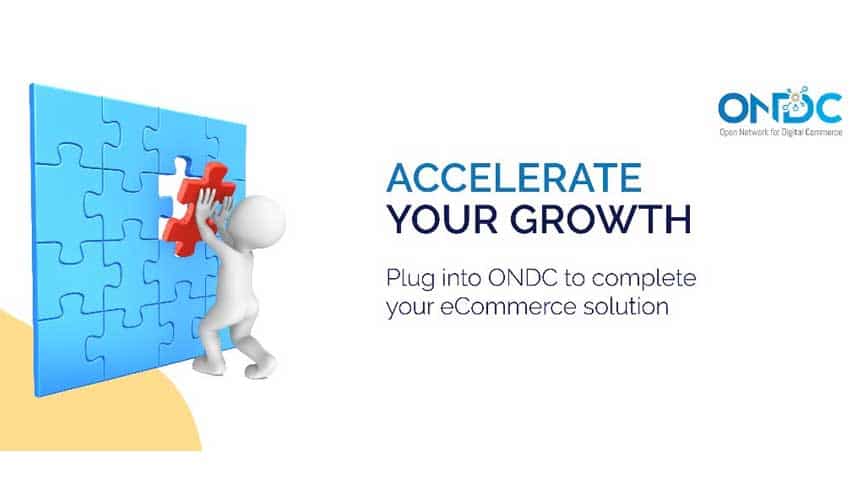 ONDC
Open Network for Digital Commerce

ACCELERATE
YOUR GROWTH

Plug into ONDC to complete your eCommerce solution